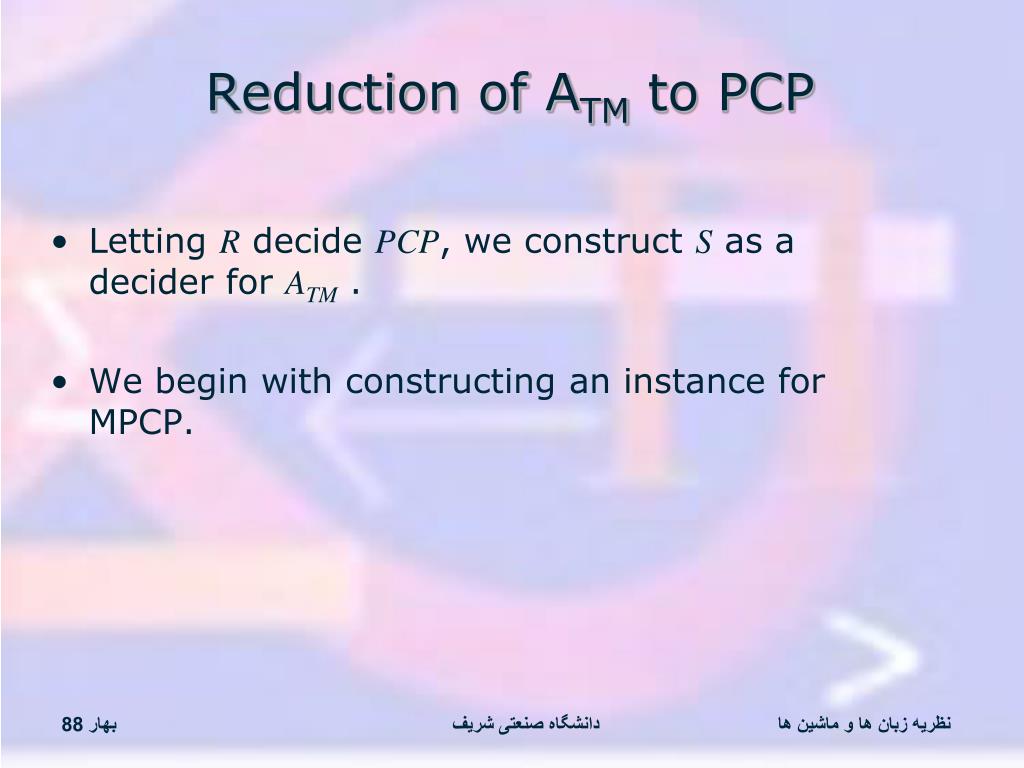 Reduction of $A_{TM}$ to PCP

• Letting $R$ decide $PCP$, we construct $S$ as a decider for $A_{TM}$ .

• We begin with constructing an instance for MPCP.

بهار 88

دانشگاه صنعتی شریف

نظریه زبان ها و ماشین ها